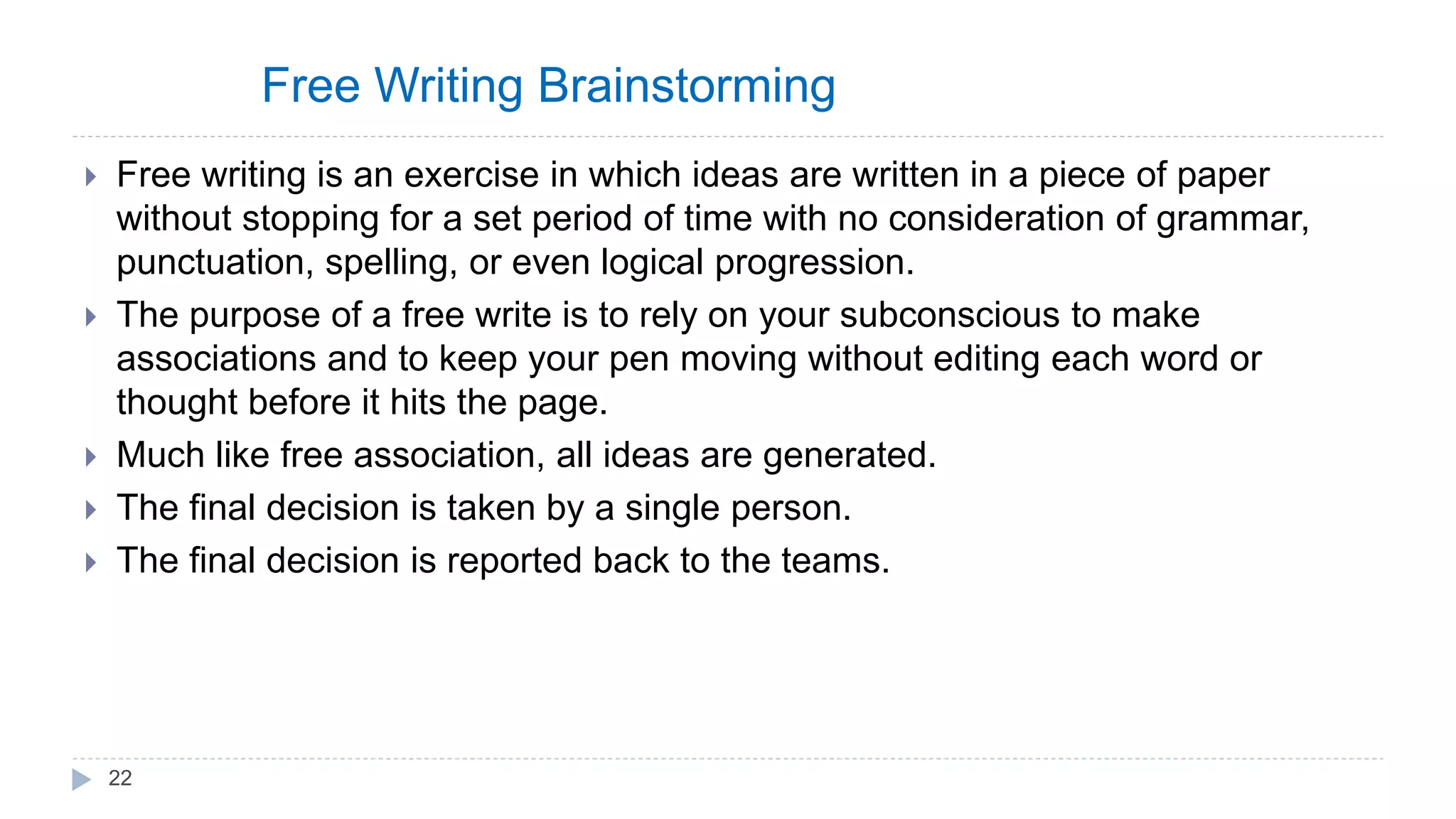 Free Writing Brainstorming

Free writing is an exercise in which ideas are written in a piece of paper without stopping for a set period of time with no consideration of grammar, punctuation, spelling, or even logical progression.

The purpose of a free write is to rely on your subconscious to make associations and to keep your pen moving without editing each word or thought before it hits the page.

Much like free association, all ideas are generated.

The final decision is taken by a single person.

The final decision is reported back to the teams.

22